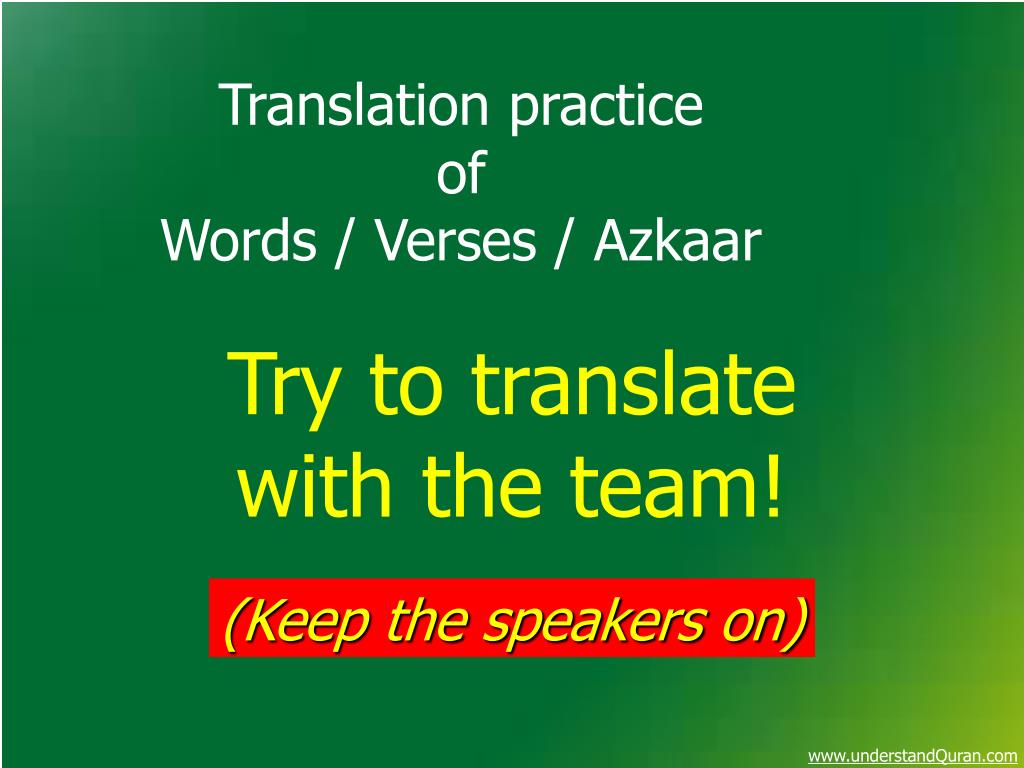 Translation practice
of
Words / Verses / Azkaar

Try to translate with the team!

(Keep the speakers on)

www.understandQuran.com